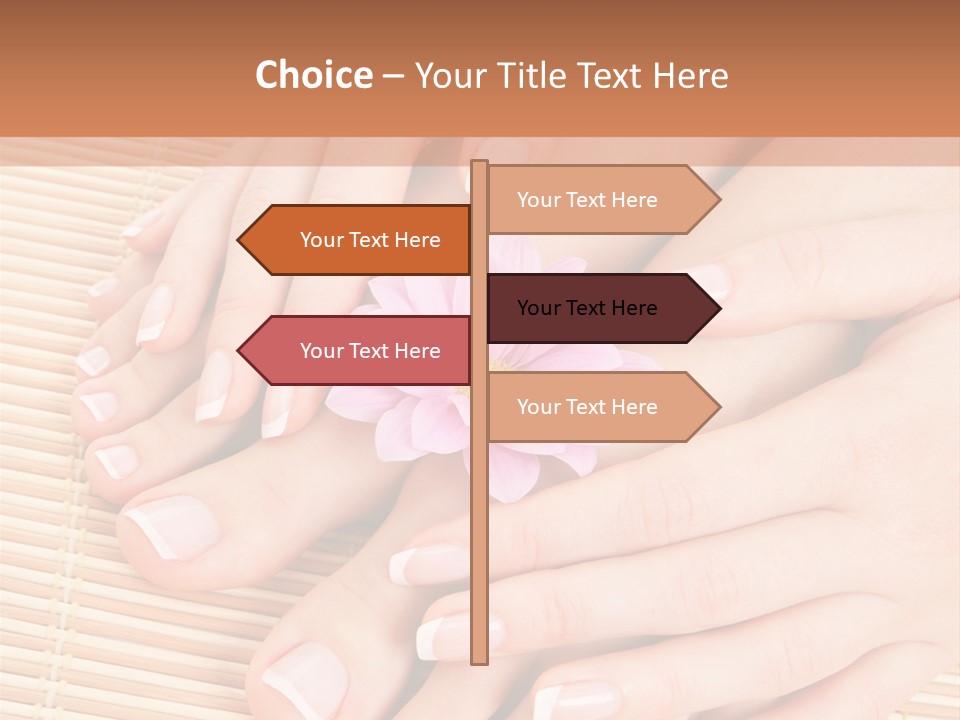 Choice – Your Title Text Here

Your Text Here

Your Text Here

Your Text Here

Your Text Here

Your Text Here